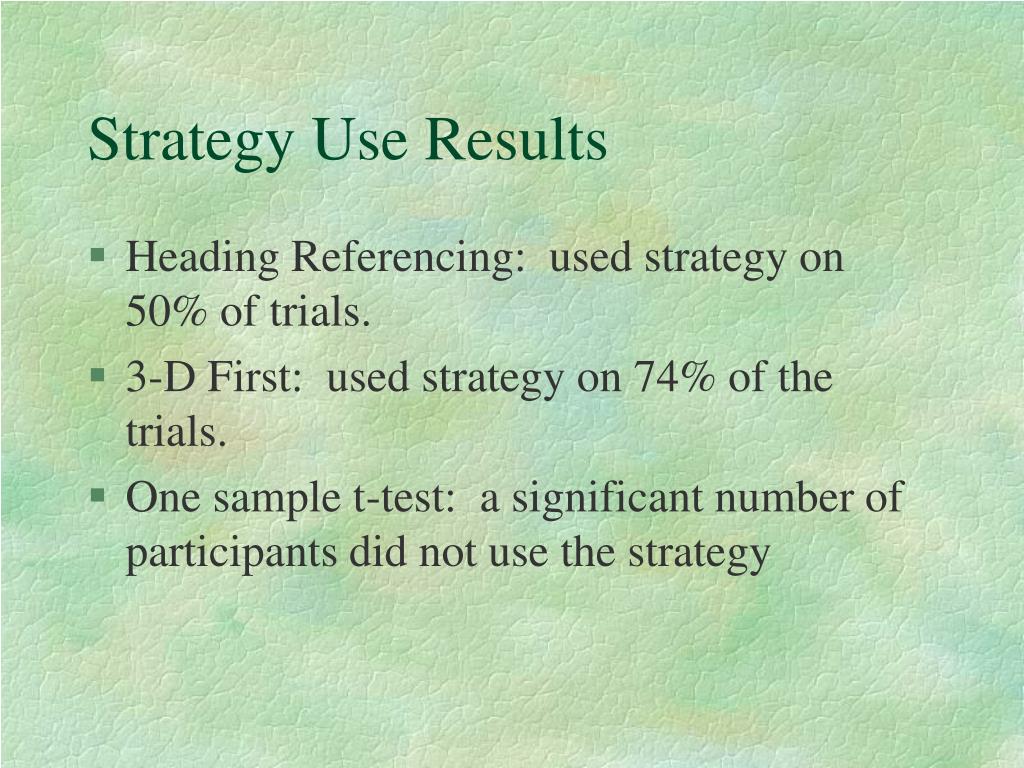 Strategy Use Results

§ Heading Referencing: used strategy on 50% of trials.
§ 3-D First: used strategy on 74% of the trials.
§ One sample t-test: a significant number of participants did not use the strategy